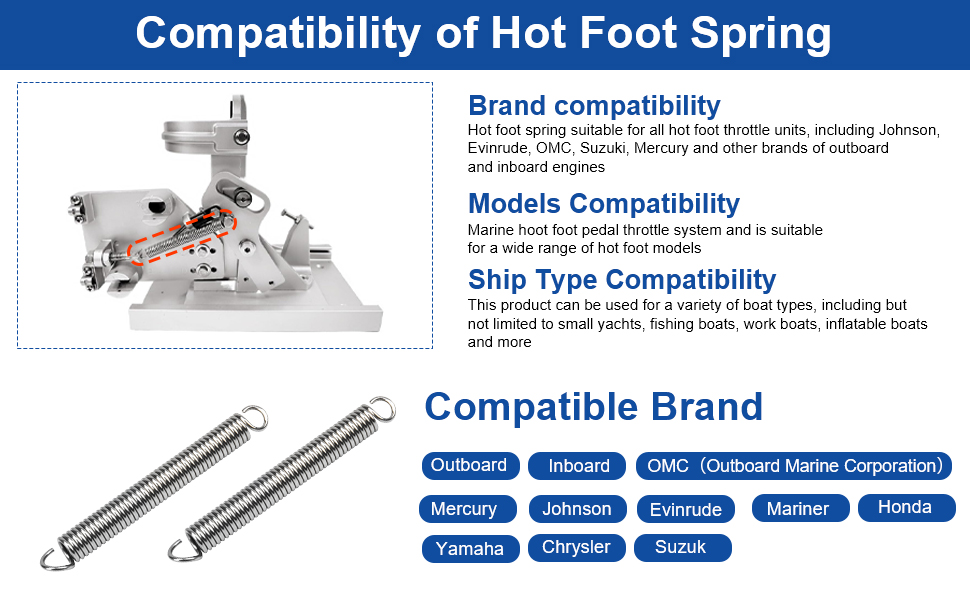 Compatibility of Hot Foot Spring

Brand compatibility
Hot foot spring suitable for all hot foot throttle units, including Johnson, Evinrude, OMC, Suzuki, Mercury and other brands of outboard and inboard engines

Models Compatibility
Marine hoot foot pedal throttle system and is suitable for a wide range of hot foot models

Ship Type Compatibility
This product can be used for a variety of boat types, including but not limited to small yachts, fishing boats, work boats, inflatable boats and more

Compatible Brand

Outboard
Inboard
OMC（Outboard Marine Corporation）
Mercury
Johnson
Evinrude
Mariner
Honda
Yamaha
Chrysler
Suzuk